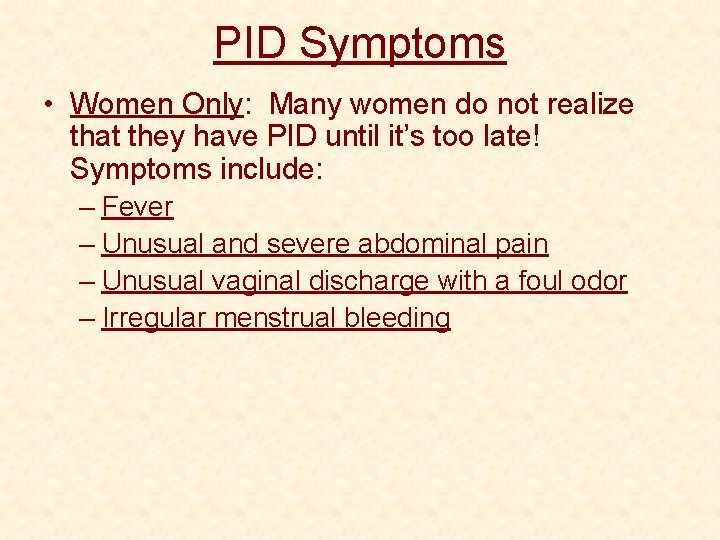 PID Symptoms

• Women Only: Many women do not realize that they have PID until it's too late! Symptoms include:
– Fever
– Unusual and severe abdominal pain
– Unusual vaginal discharge with a foul odor
– Irregular menstrual bleeding